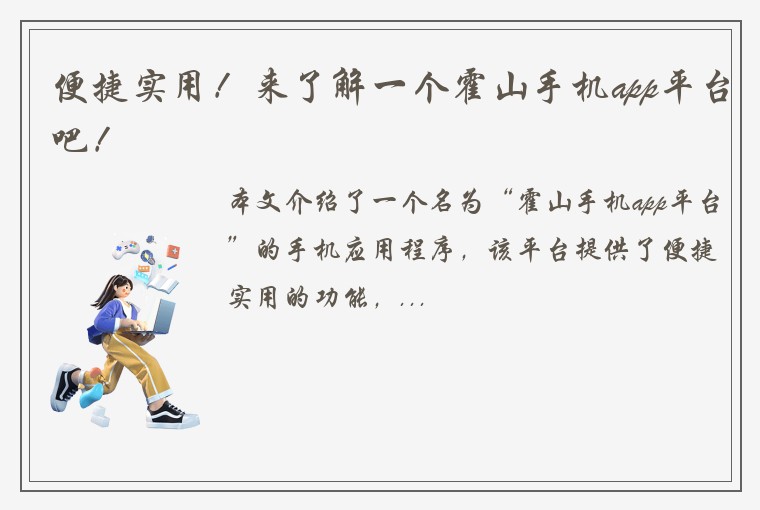 便捷实用！来了解一个霍山手机app平台吧！

本文介绍了一个名为“霍山手机app平台”的手机应用程序，该平台提供了便捷实用的功能，...